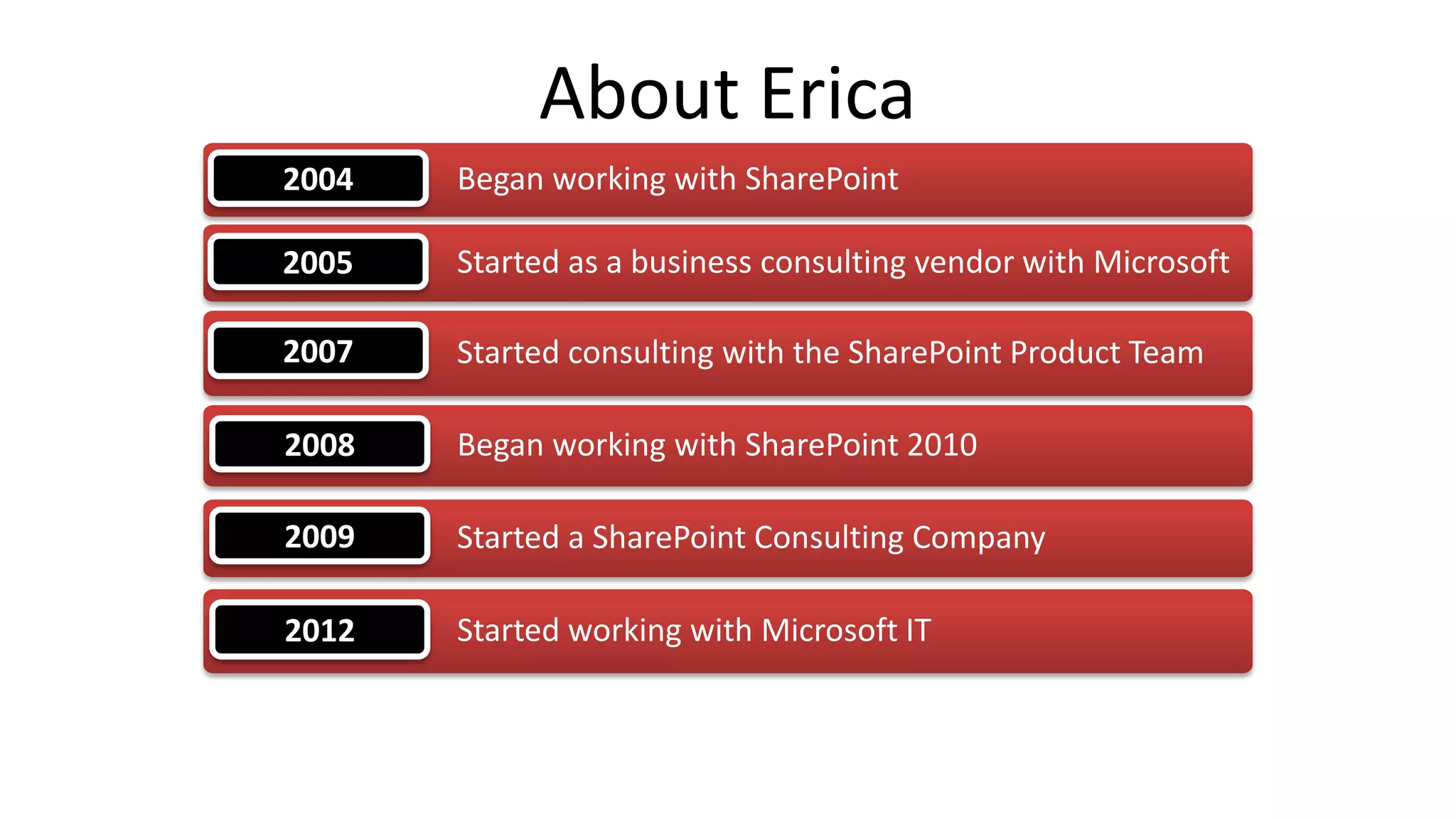 About Erica

2004 Began working with SharePoint

2005 Started as a business consulting vendor with Microsoft

2007 Started consulting with the SharePoint Product Team

2008 Began working with SharePoint 2010

2009 Started a SharePoint Consulting Company

2012 Started working with Microsoft IT